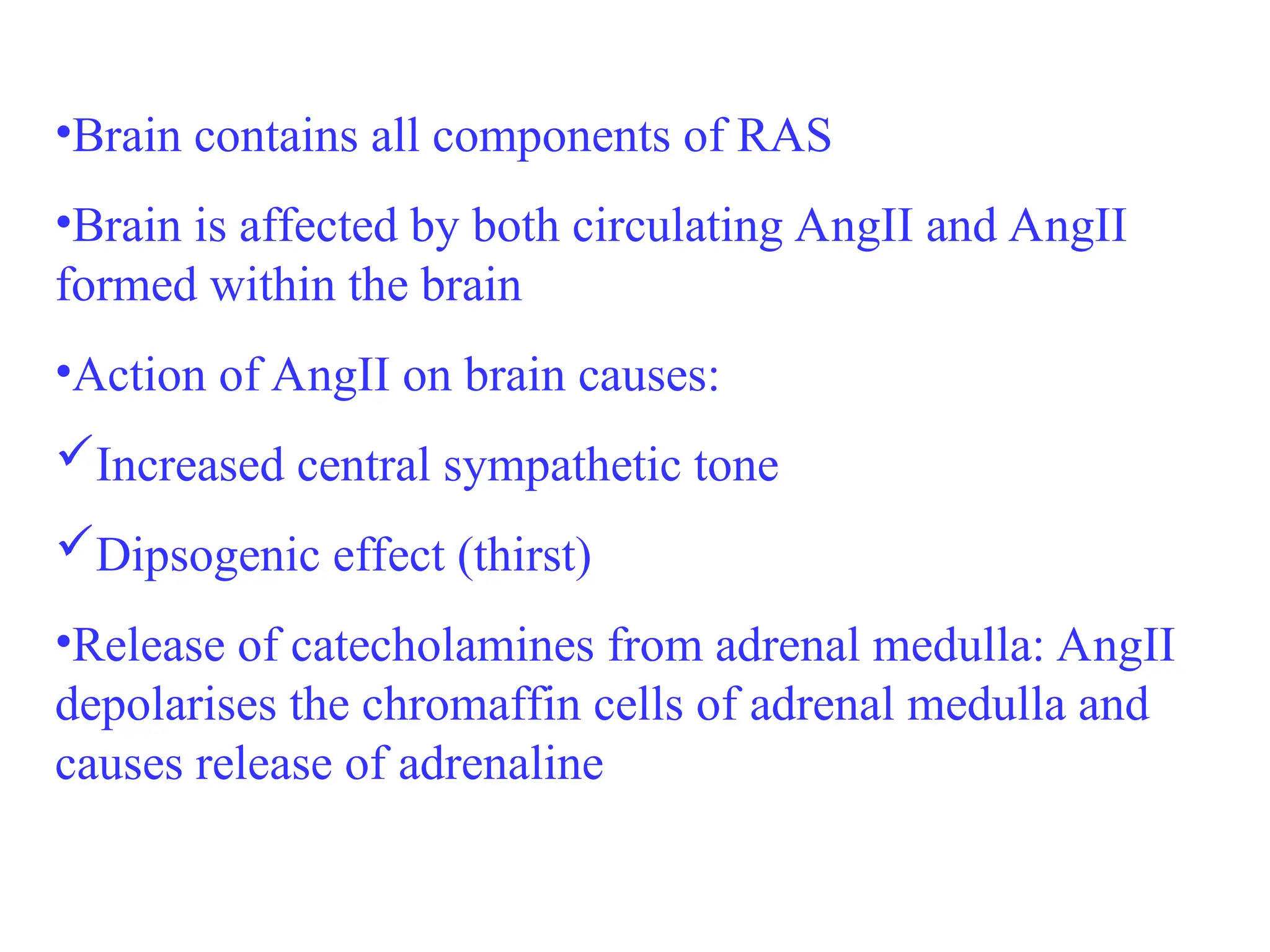 •Brain contains all components of RAS

•Brain is affected by both circulating AngII and AngII formed within the brain

•Action of AngII on brain causes:

✓Increased central sympathetic tone

✓Dipsogenic effect (thirst)

•Release of catecholamines from adrenal medulla: AngII depolarises the chromaffin cells of adrenal medulla and causes release of adrenaline